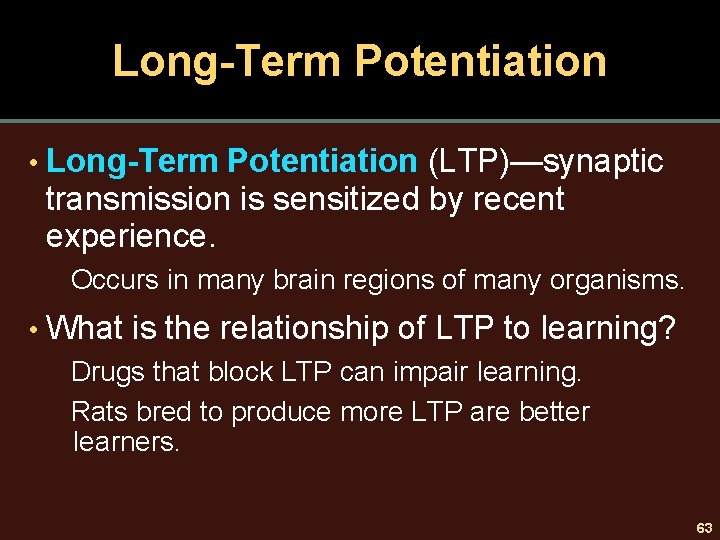 Long-Term Potentiation

• Long-Term Potentiation (LTP)—synaptic transmission is sensitized by recent experience.

Occurs in many brain regions of many organisms.

• What is the relationship of LTP to learning?

Drugs that block LTP can impair learning.

Rats bred to produce more LTP are better learners.

63